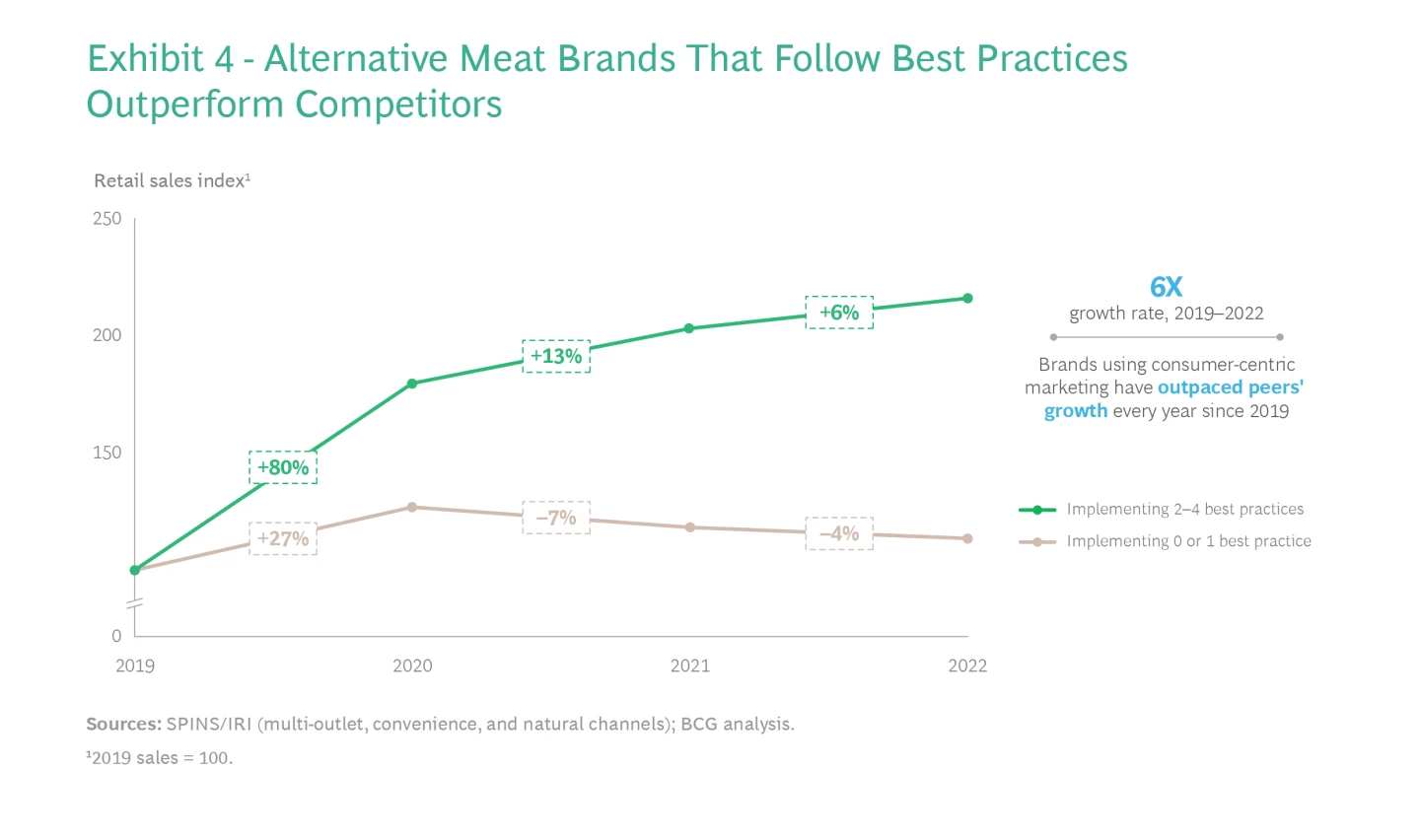 Exhibit 4 - Alternative Meat Brands That Follow Best Practices Outperform Competitors

Retail sales index¹

250

200

150

0

+80%

+13%

+6%

+27%

–7%

–4%

2019

2020

2021

2022

6X
growth rate, 2019–2022

Brands using consumer-centric marketing have outpaced peers' growth every year since 2019

Implementing 2–4 best practices

Implementing 0 or 1 best practice

Sources: SPINS/IRI (multi-outlet, convenience, and natural channels); BCG analysis.

¹2019 sales = 100.